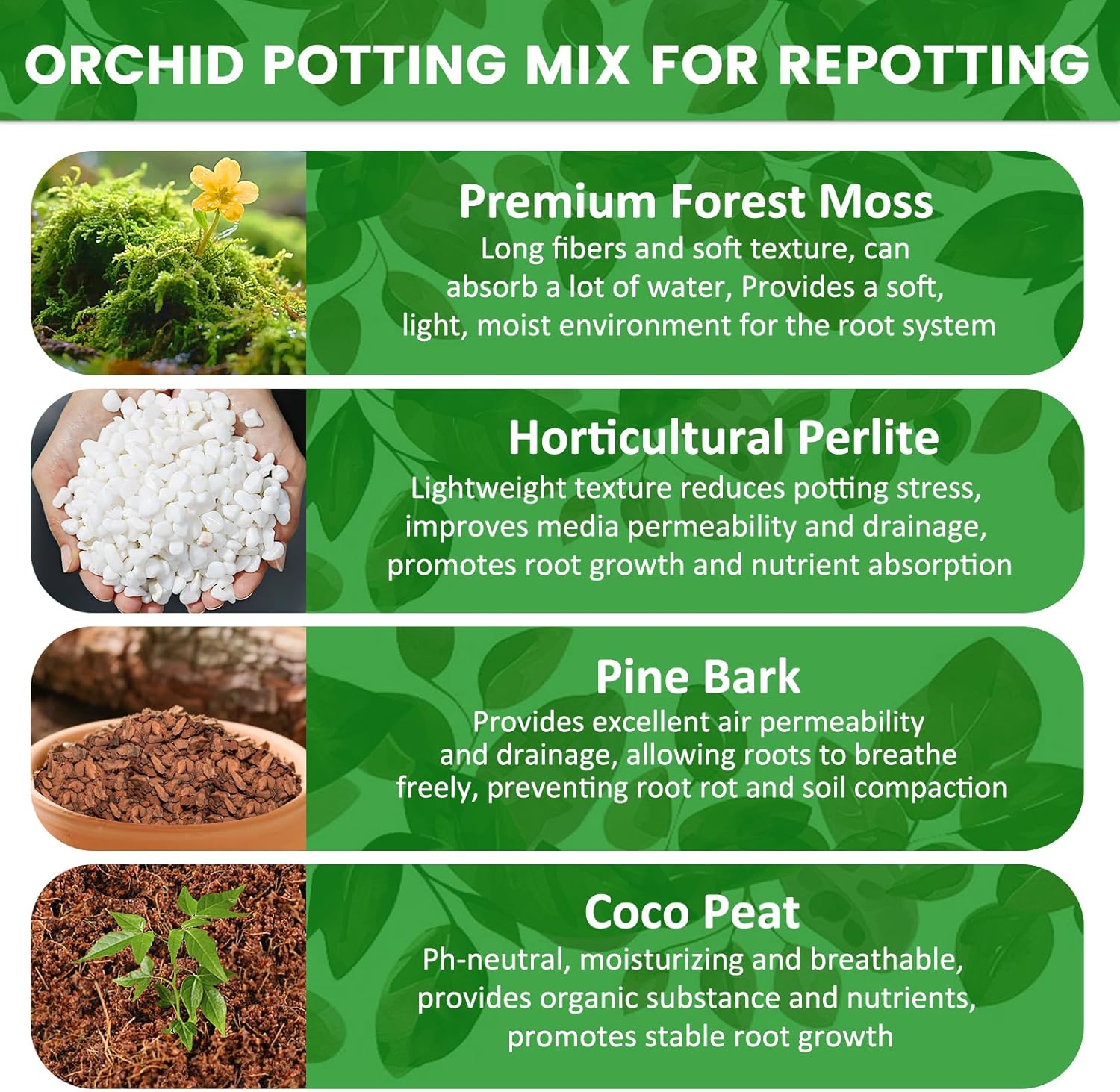 ORCHID POTTING MIX FOR REPOTTING

Premium Forest Moss
Long fibers and soft texture, can absorb a lot of water, Provides a soft, light, moist environment for the root system

Horticultural Perlite
Lightweight texture reduces potting stress, improves media permeability and drainage, promotes root growth and nutrient absorption

Pine Bark
Provides excellent air permeability and drainage, allowing roots to breathe freely, preventing root rot and soil compaction

Coco Peat
Ph-neutral, moisturizing and breathable, provides organic substance and nutrients, promotes stable root growth